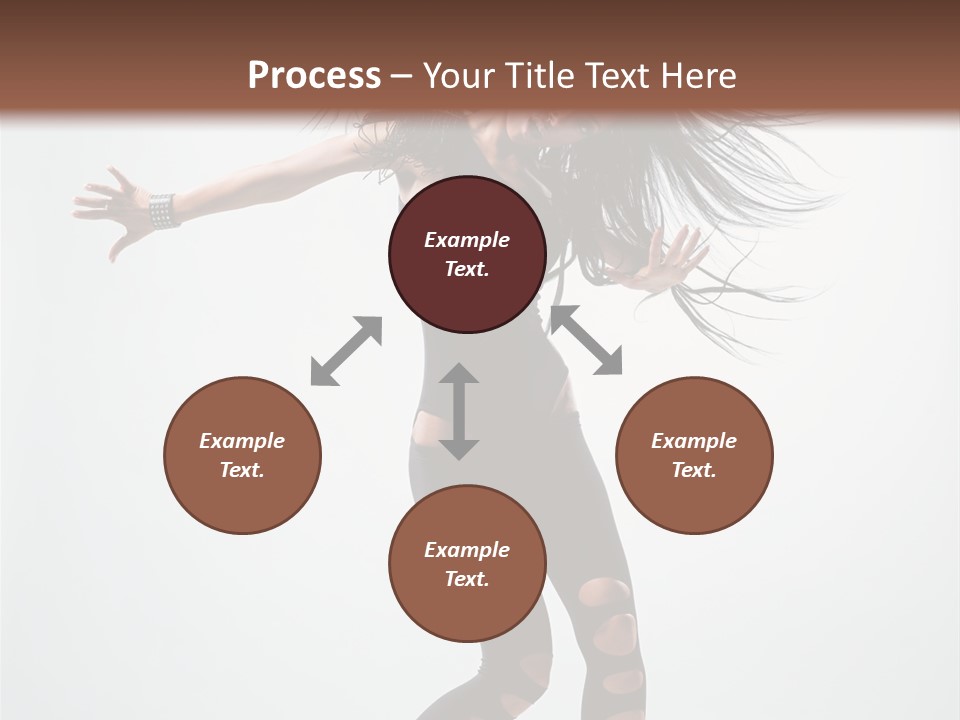 Process – Your Title Text Here

Example Text.

Example Text.

Example Text.

Example Text.